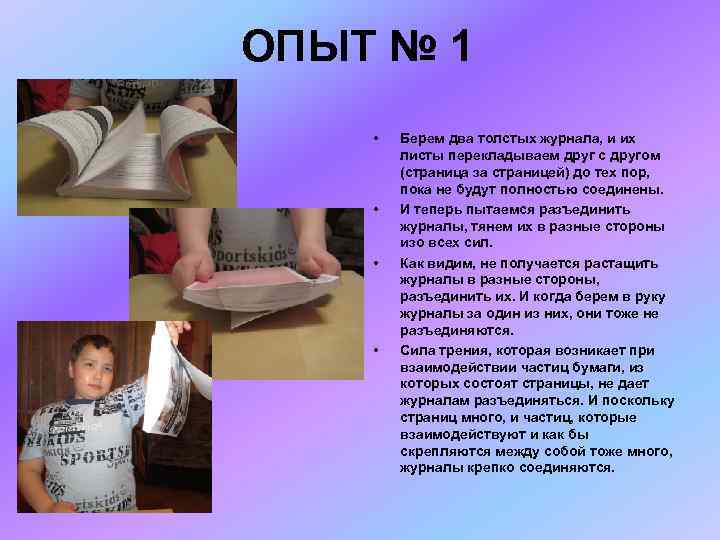 ОПЫТ № 1

• Берем два толстых журнала, и их листы перекладываем друг с другом (страница за страницей) до тех пор, пока не будут полностью соединены.

• И теперь пытаемся разъединить журналы, тянем их в разные стороны изо всех сил.

• Как видим, не получается растащить журналы в разные стороны, разъединить их. И когда берем в руку журналы за один из них, они тоже не разъединяются.

• Сила трения, которая возникает при взаимодействии частиц бумаги, из которых состоят страницы, не дает журналам разъединяться. И поскольку страниц много, и частиц, которые взаимодействуют и как бы скрепляются между собой тоже много, журналы крепко соединяются.